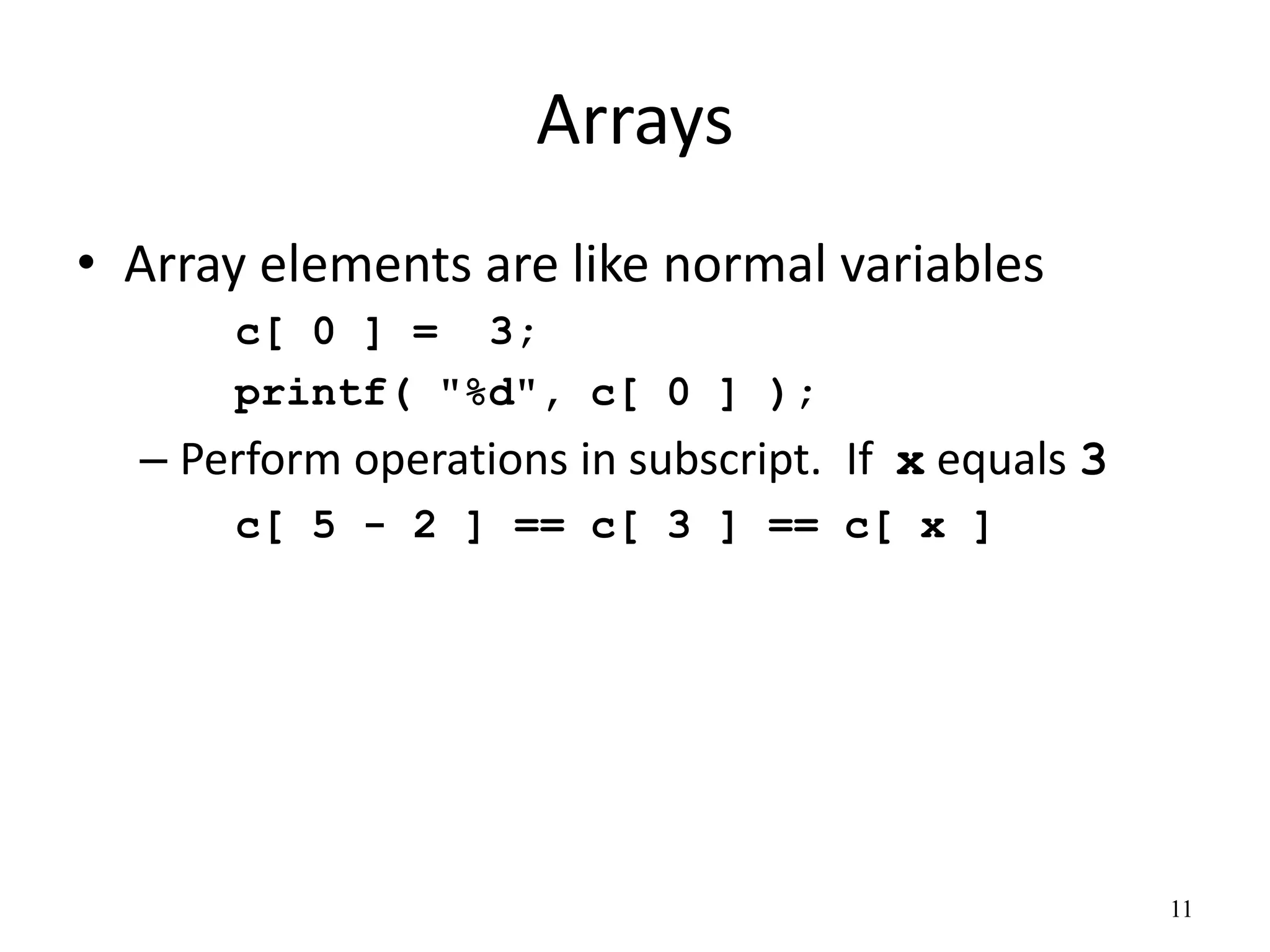 Arrays

• Array elements are like normal variables

c[ 0 ] = 3;

printf( "%d", c[ 0 ] );

– Perform operations in subscript. If x equals 3

c[ 5 - 2 ] == c[ 3 ] == c[ x ]

11